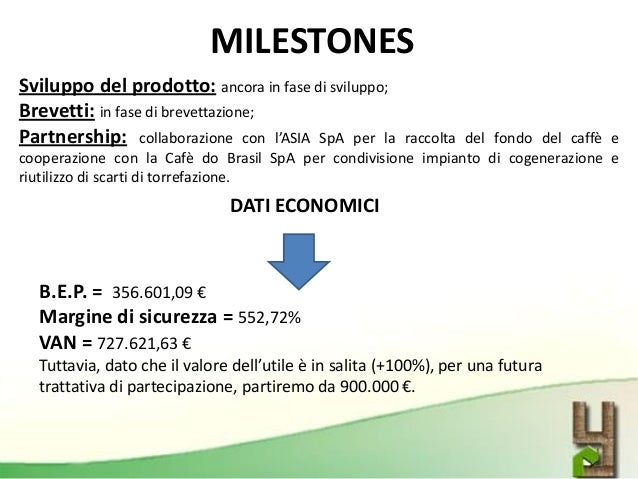 MILESTONES

Sviluppo del prodotto: ancora in fase di sviluppo;

Brevetti: in fase di brevettazione;

Partnership: collaborazione con l'ASIA SpA per la raccolta del fondo del caffè e cooperazione con la Cafè do Brasil SpA per condivisione impianto di cogenerazione e riutilizzo di scarti di torrefazione.

DATI ECONOMICI

B.E.P. = 356.601,09 €

Margine di sicurezza = 552,72%

VAN = 727.621,63 €

Tuttavia, dato che il valore dell'utile è in salita (+100%), per una futura trattativa di partecipazione, partiremo da 900.000 €.